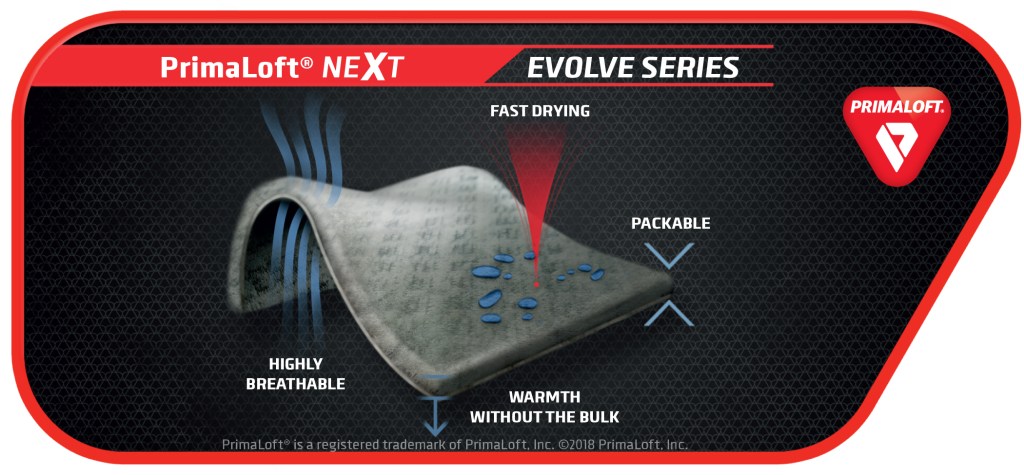 PrimaLoft® NEXT

EVOLVE SERIES

PRIMALOFT.

FAST DRYING

PACKABLE

HIGHLY BREATHABLE

WARMTH WITHOUT THE BULK

PrimaLoft® is a registered trademark of PrimaLoft, Inc. ©2018 PrimaLoft, Inc.